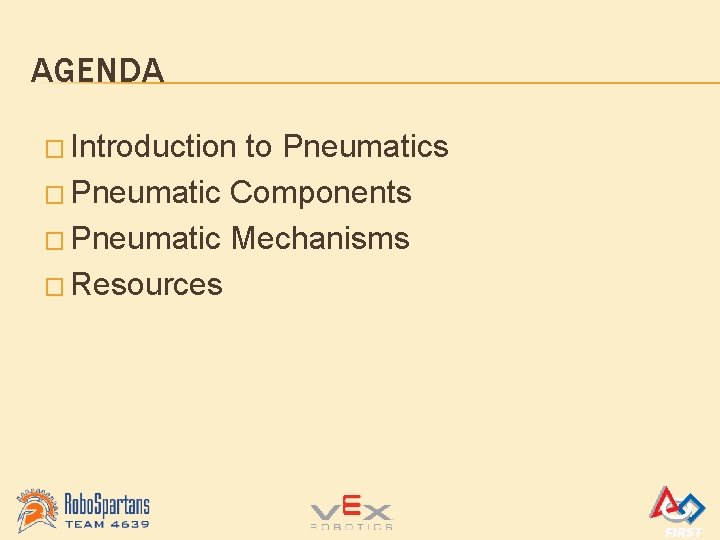 AGENDA

□ Introduction to Pneumatics
□ Pneumatic Components
□ Pneumatic Mechanisms
□ Resources

RoboSpartans
TEAM 4639

VEX
ROBOTICS

FIRST